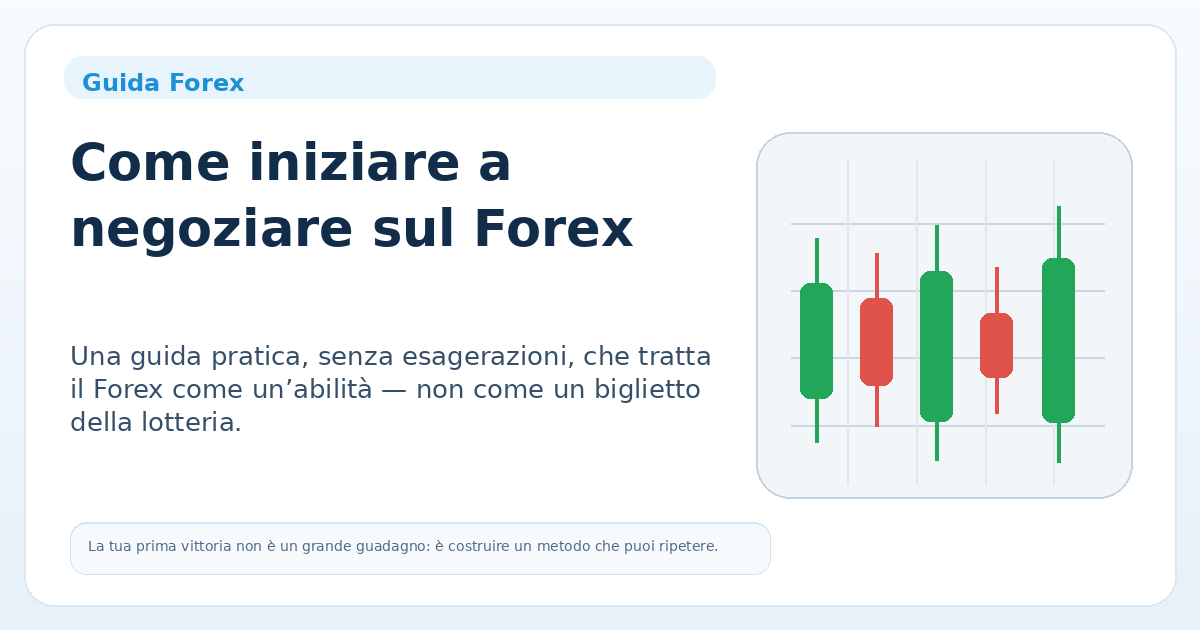 Guida Forex

Come iniziare a negoziare sul Forex

Una guida pratica, senza esagerazioni, che tratta il Forex come un’abilità — non come un biglietto della lotteria.

La tua prima vittoria non è un grande guadagno: è costruire un metodo che puoi ripetere.